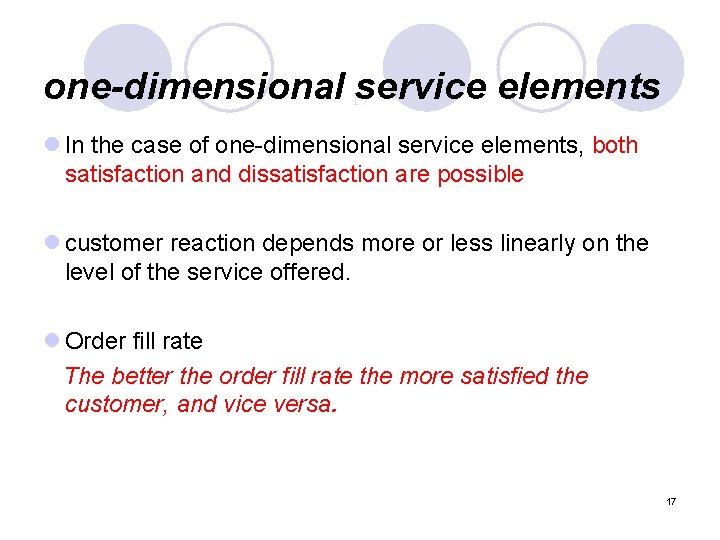 one-dimensional service elements

In the case of one-dimensional service elements, both satisfaction and dissatisfaction are possible

customer reaction depends more or less linearly on the level of the service offered.

Order fill rate

The better the order fill rate the more satisfied the customer, and vice versa.

17